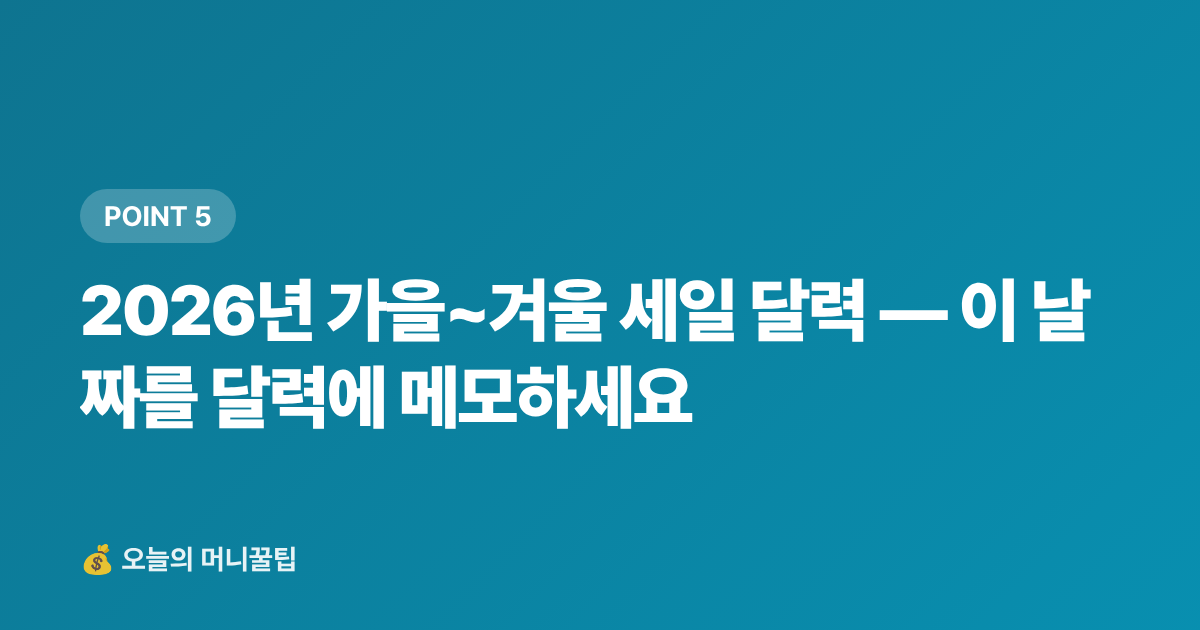 POINT 5

2026년 가을~겨울 세일 달력 — 이 날짜를 달력에 메모하세요

💰 오늘의 머니꿀팁